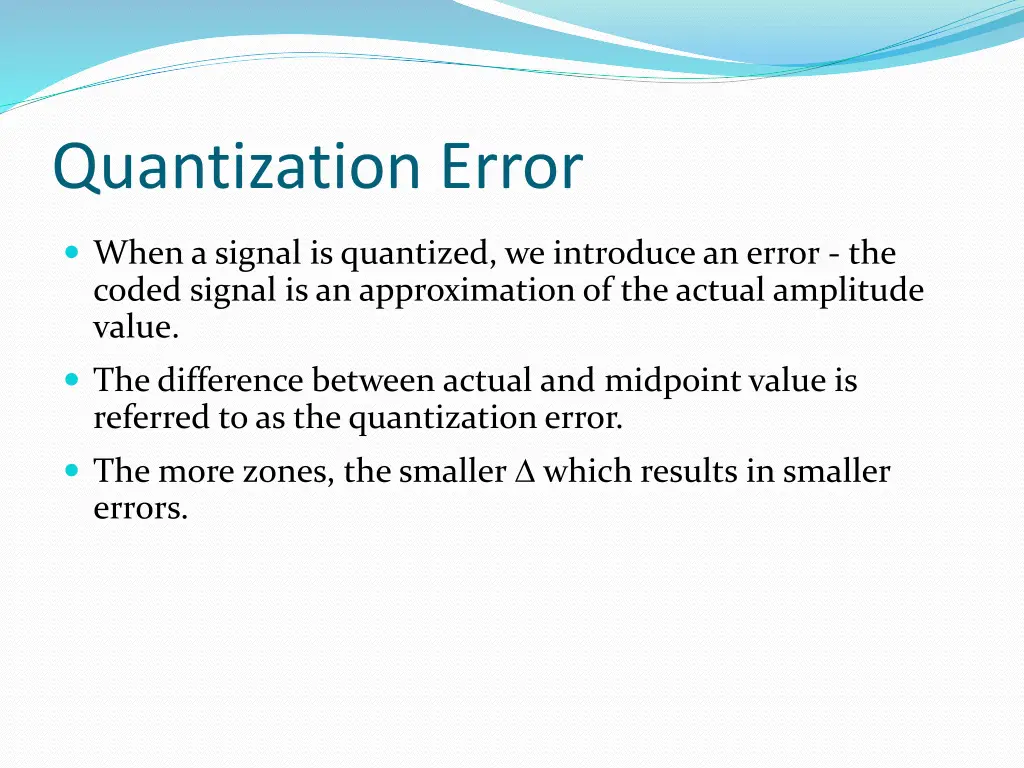 Quantization Error

When a signal is quantized, we introduce an error - the coded signal is an approximation of the actual amplitude value.

The difference between actual and midpoint value is referred to as the quantization error.

The more zones, the smaller $\Delta$ which results in smaller errors.